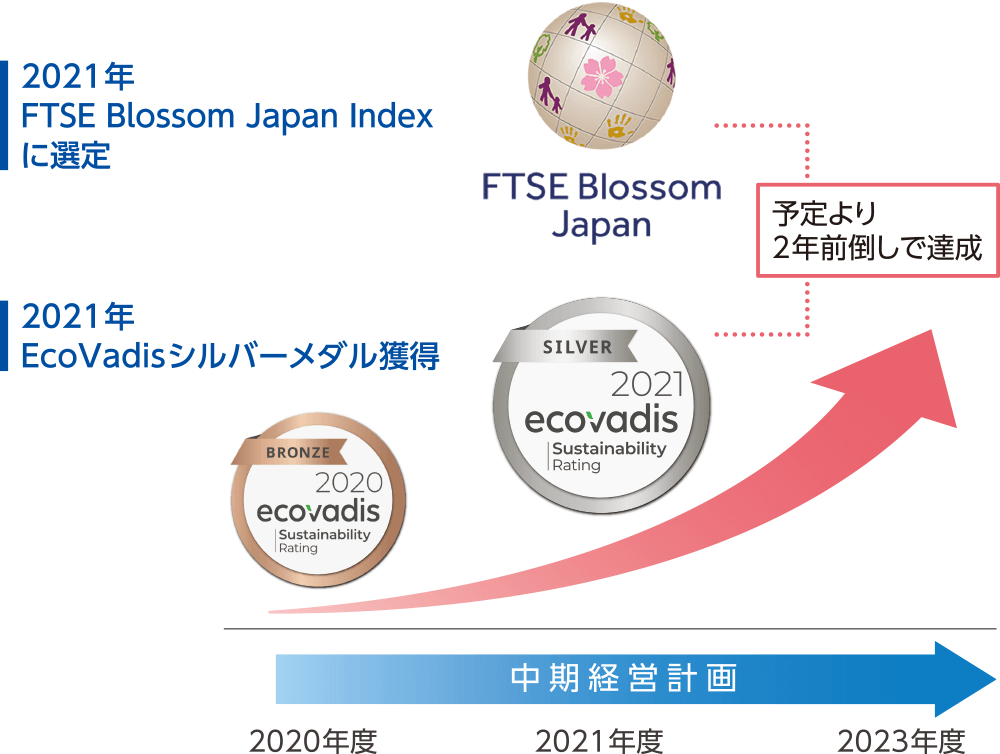 2021年
FTSE Blossom Japan Index
に選定

FTSE Blossom
Japan

予定より
2年前倒しで達成

2021年
EcoVadisシルバーメダル獲得

SILVER
2021
ecovadis
Sustainability
Rating

BRONZE
2020
ecovadis
Sustainability
Rating

中期経営計画

2020年度

2021年度

2023年度